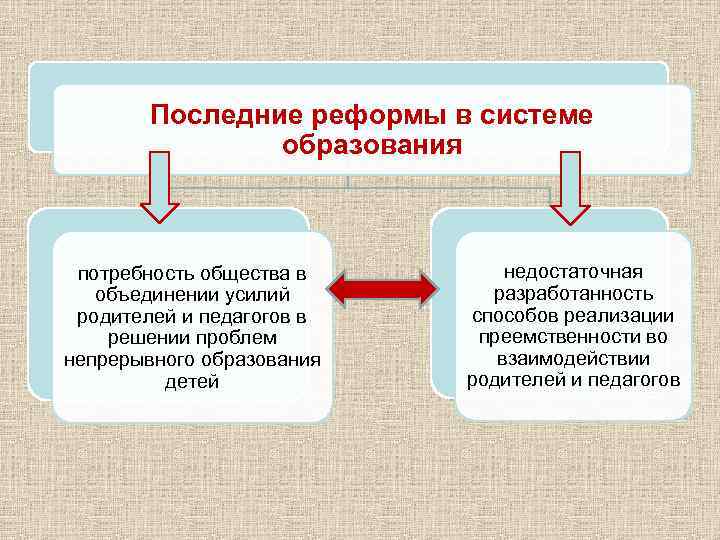 Последние реформы в системе образования

потребность общества в объединении усилий родителей и педагогов в решении проблем непрерывного образования детей

недостаточная разработанность способов реализации преемственности во взаимодействии родителей и педагогов